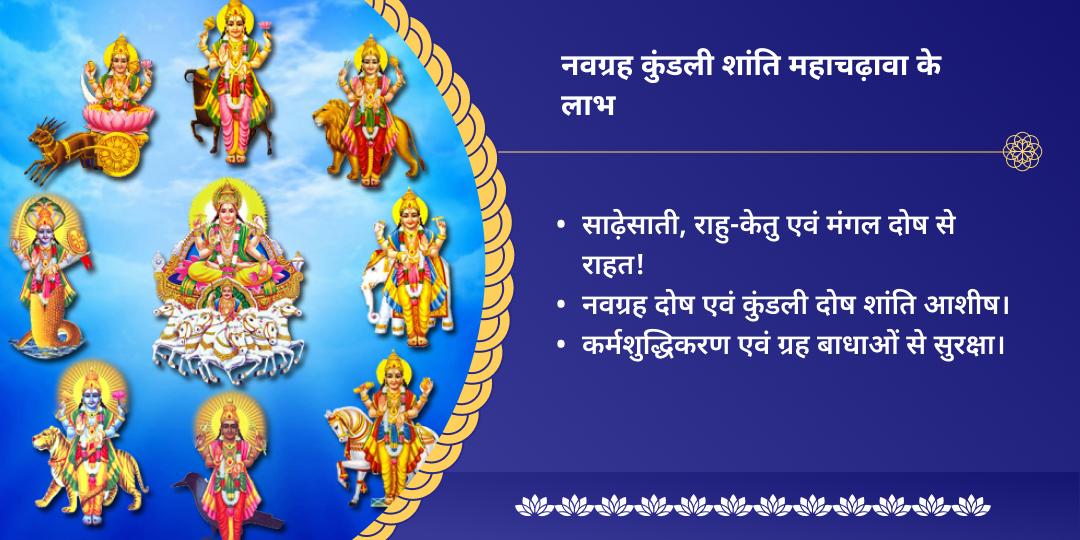 नवग्रह कुंडली शांति महाचढ़ावा के लाभ

• साढ़ेसाती, राहु-केतु एवं मंगल दोष से राहत!
• नवग्रह दोष एवं कुंडली दोष शांति आशीष।
• कर्मशुद्धिकरण एवं ग्रह बाधाओं से सुरक्षा।